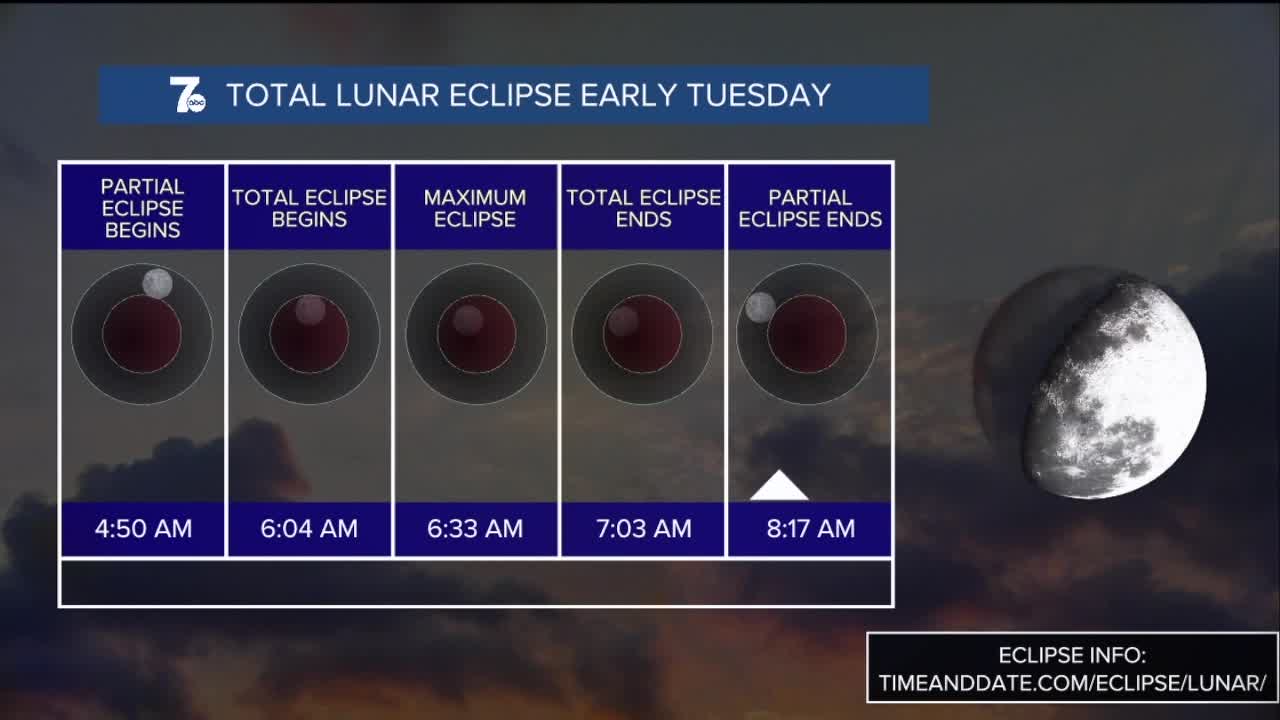 7 abc TOTAL LUNAR ECLIPSE EARLY TUESDAY

| PARTIAL ECLIPSE BEGINS | TOTAL ECLIPSE BEGINS | MAXIMUM ECLIPSE | TOTAL ECLIPSE ENDS | PARTIAL ECLIPSE ENDS |
|---|---|---|---|---|
| 4:50 AM | 6:04 AM | 6:33 AM | 7:03 AM | 8:17 AM |

ECLIPSE INFO:
TIMEANDDATE.COM/ECLIPSE/LUNAR/